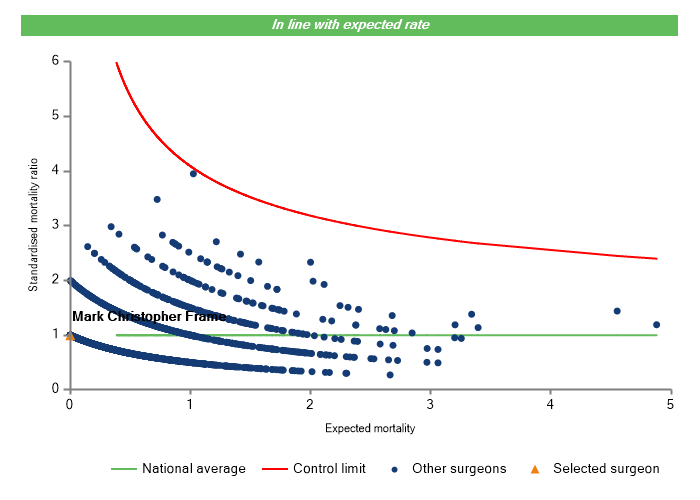 In line with expected rate

Standardised mortality ratio

6
5
4
3
2
1
0

Mark Christopher Frame

0 1 2 3 4 5

Expected mortality

National average
Control limit
Other surgeons
Selected surgeon